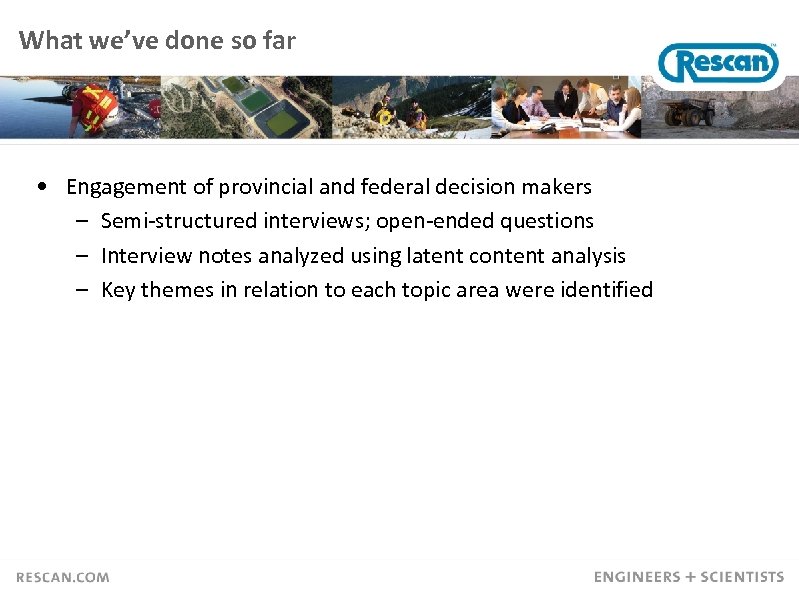 What we've done so far

Rescan™

• Engagement of provincial and federal decision makers
– Semi-structured interviews; open-ended questions
– Interview notes analyzed using latent content analysis
– Key themes in relation to each topic area were identified

RESCAN.COM

ENGINEERS + SCIENTISTS